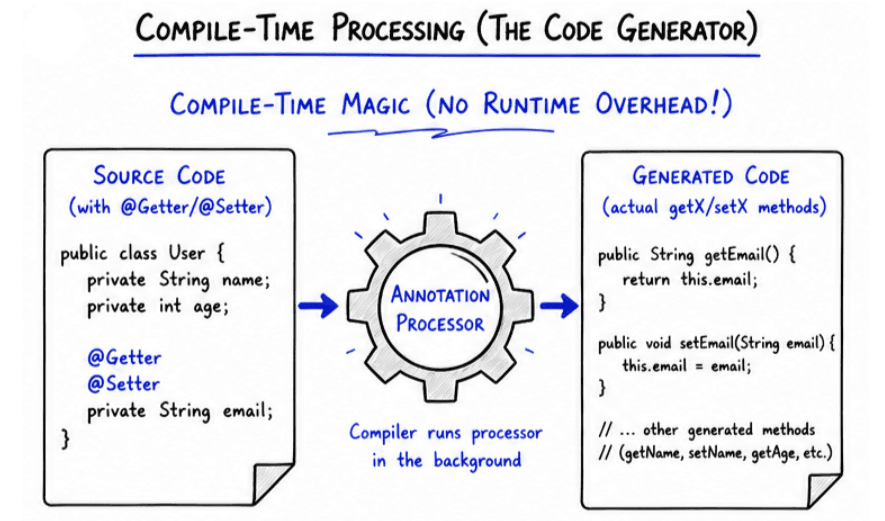 COMPILE-TIME PROCESSING (THE CODE GENERATOR)

COMPILE-TIME MAGIC (NO RUNTIME OVERHEAD!)

SOURCE CODE
(with @Getter/@Setter)

public class User {
private String name;
private int age;

@Getter
@Setter
private String email;
}

ANNOTATION PROCESSOR

Compiler runs processor in the background

GENERATED CODE
(actual getX/setX methods)

public String getEmail() {
return this.email;
}

public void setEmail(String email) {
this.email = email;
}

// ... other generated methods
// (getName, setName, getAge, etc.)